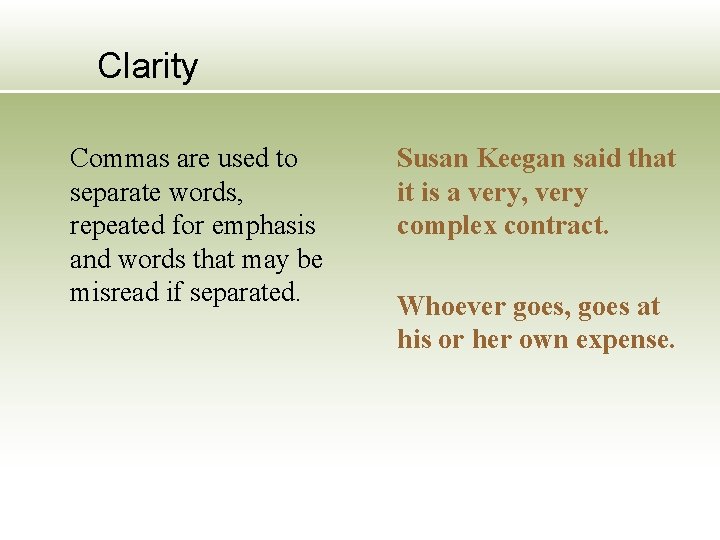 Clarity

Commas are used to separate words, repeated for emphasis and words that may be misread if separated.

Susan Keegan said that it is a very, very complex contract.

Whoever goes, goes at his or her own expense.